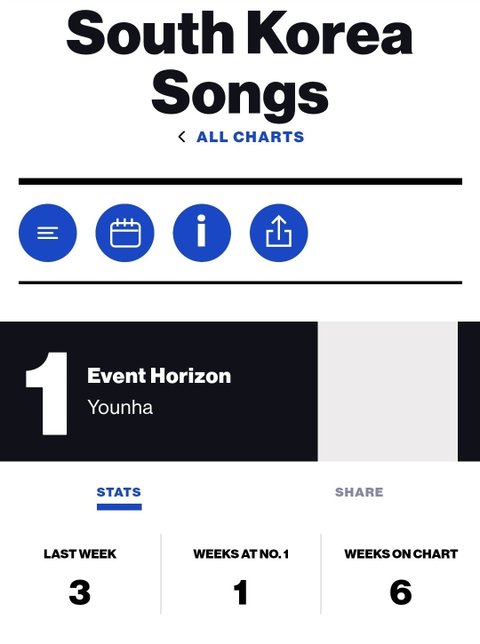 South Korea Songs

ALL CHARTS

1

Event Horizon

Younha

STATS

SHARE

| LAST WEEK | WEEKS AT NO. 1 | WEEKS ON CHART |
|---|---|---|
| 3 | 1 | 6 |